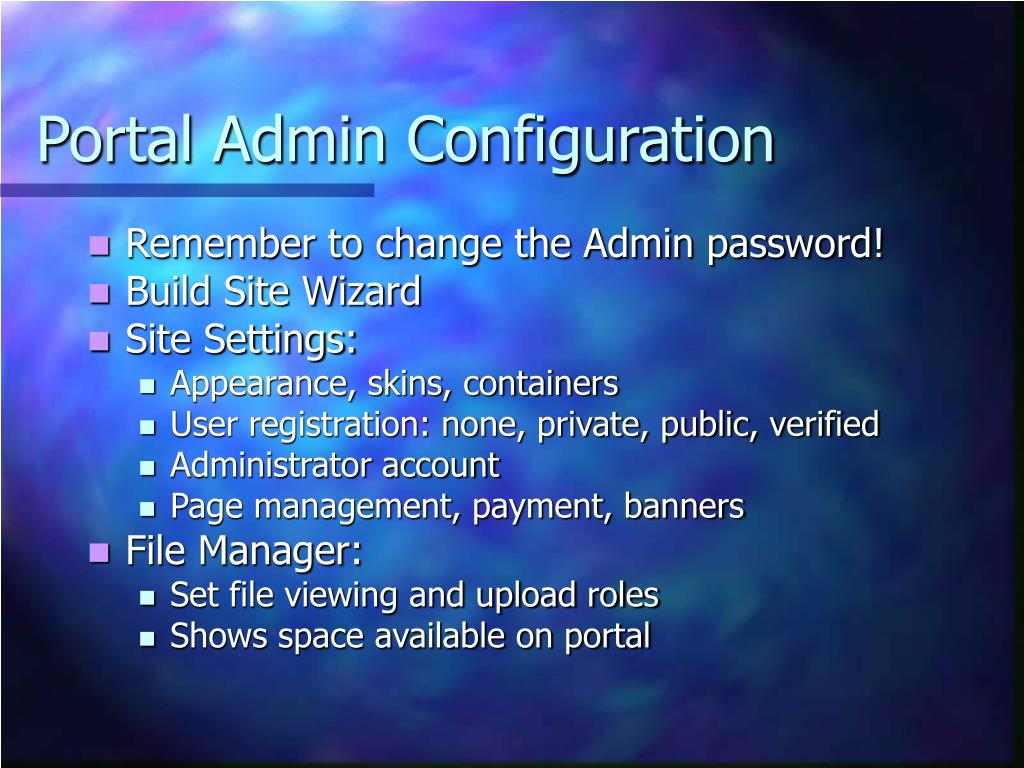 Portal Admin Configuration

- Remember to change the Admin password!
- Build Site Wizard
- Site Settings:
  - Appearance, skins, containers
  - User registration: none, private, public, verified
  - Administrator account
  - Page management, payment, banners
- File Manager:
  - Set file viewing and upload roles
  - Shows space available on portal